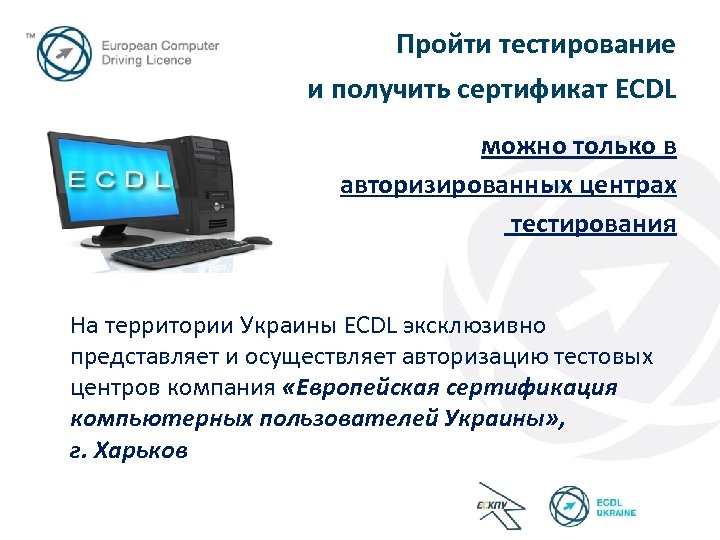 TM European Computer Driving Licence

Пройти тестирование и получить сертификат ECDL

ECDL

можно только в авторизированных центрах тестирования

На территории Украины ECDL эксклюзивно представляет и осуществляет авторизацию тестовых центров компания «Европейская сертификация компьютерных пользователей Украины», г. Харьков

ЕСКПУ

ECDL UKRAINE